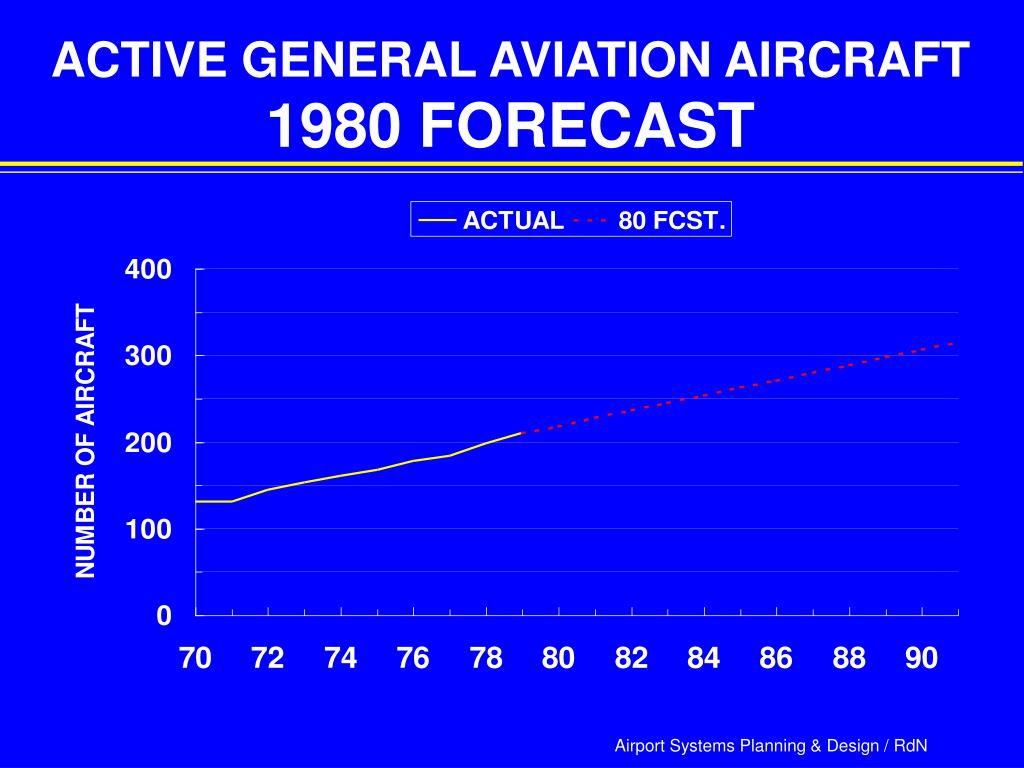 ACTIVE GENERAL AVIATION AIRCRAFT
1980 FORECAST

ACTUAL 80 FCST.

NUMBER OF AIRCRAFT

400
300
200
100
0

70 72 74 76 78 80 82 84 86 88 90

Airport Systems Planning & Design / RdN